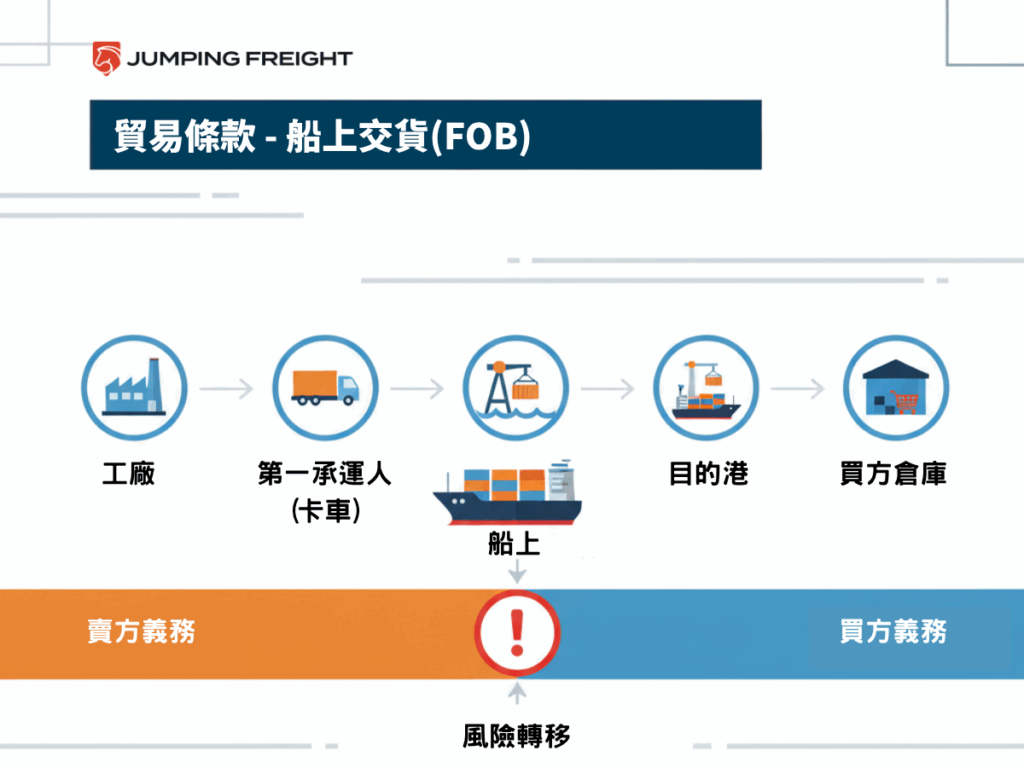 JUMPING FREIGHT

貿易條款 - 船上交貨(FOB)

工廠

第一承運人 (卡車)

船上

目的港

買方倉庫

賣方義務

!

買方義務

風險轉移